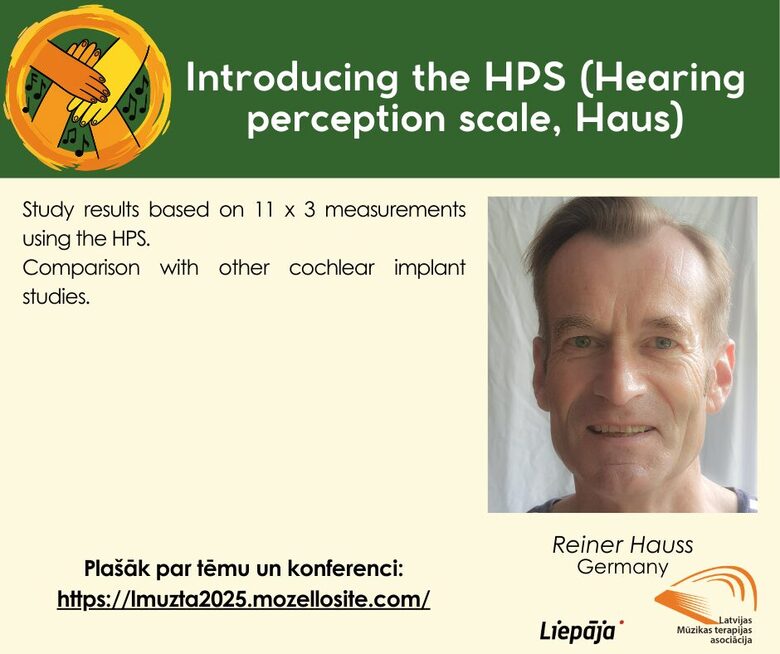 Introducing the HPS (Hearing perception scale, Haus)

Study results based on 11 x 3 measurements using the HPS.
Comparison with other cochlear implant studies.

Reiner Hauss
Germany

Plašāk par tēmu un konferenci:
https://lmuzta2025.mozellosite.com/

Liepāja

Latvijas Mūzikas terapijas asociācija